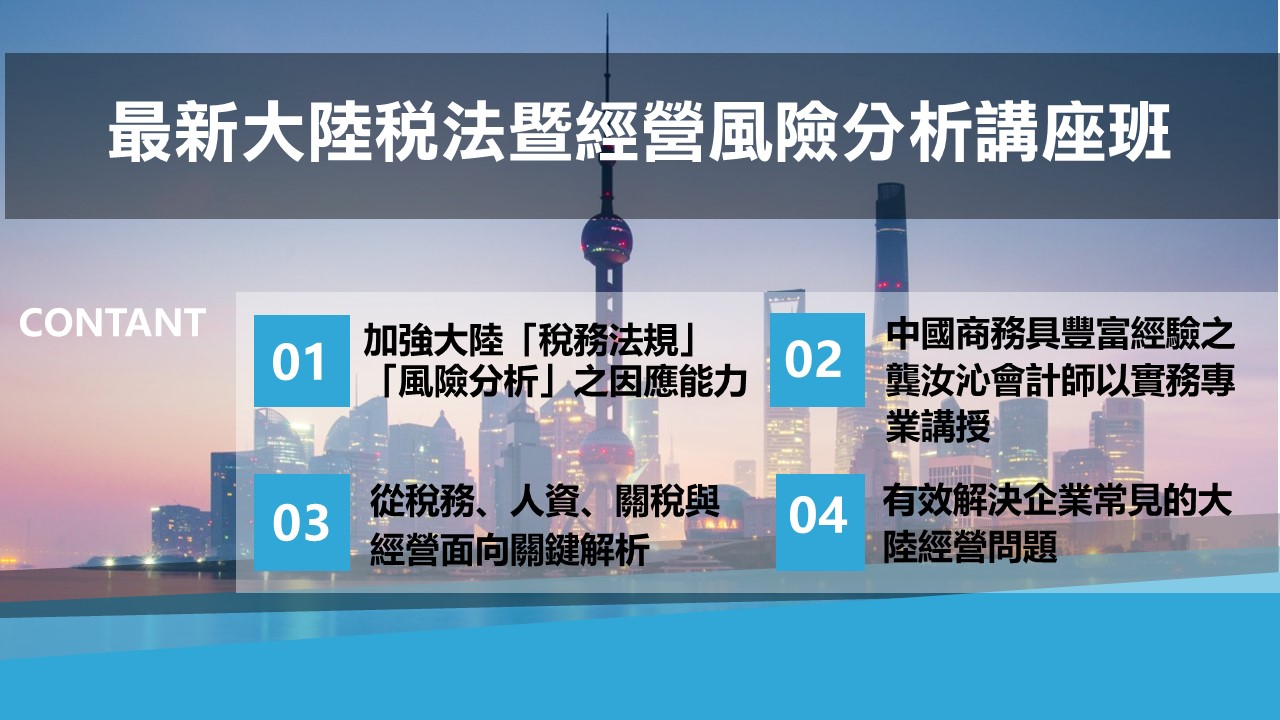 最新大陸稅法暨經營風險分析講座班

CONTANT

01 加強大陸「稅務法規」「風險分析」之因應能力

02 中國商務具豐富經驗之龔汝沁會計師以實務專業講授

03 從稅務、人資、關稅與經營面向關鍵解析

04 有效解決企業常見的大陸經營問題